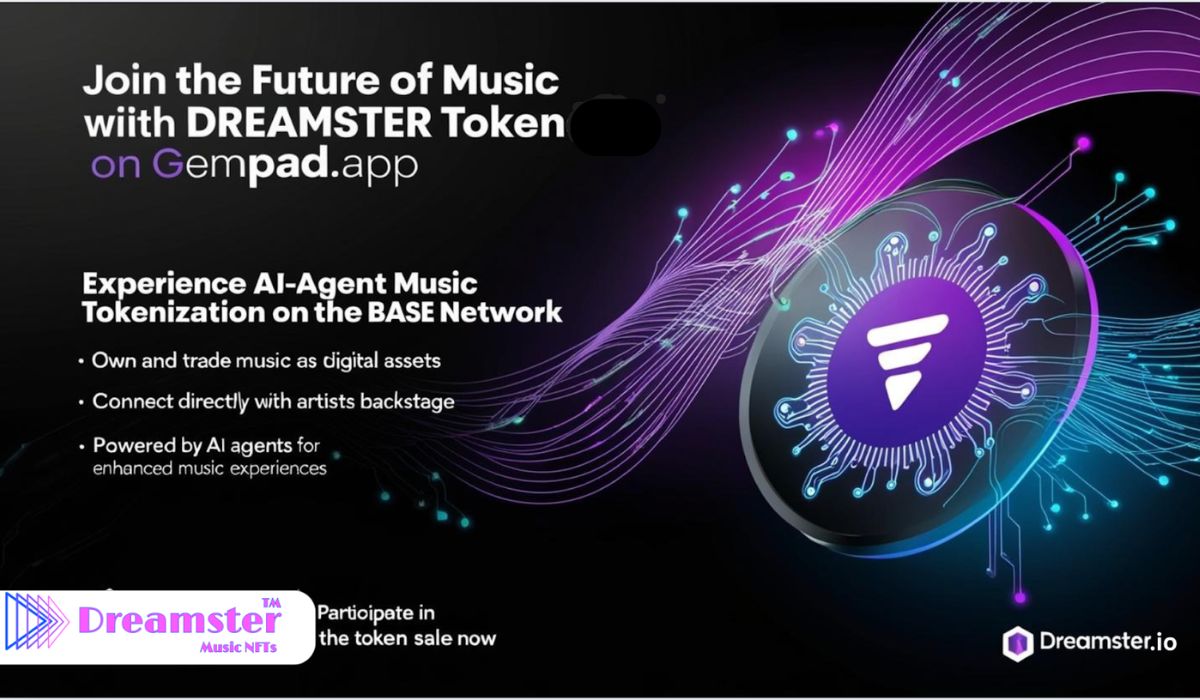 Join the Future of Music wiith DREAMSTER Token on Gempad.app

Experience AI-Agent Music Tokenization on the BASE Network

• Own and trade music as digital assets

• Connect directly with artists backstage

• Powered by AI agents for enhanced music experiences

Dreamster™
Music NFTs

Participate in the token sale now

Dreamster.io